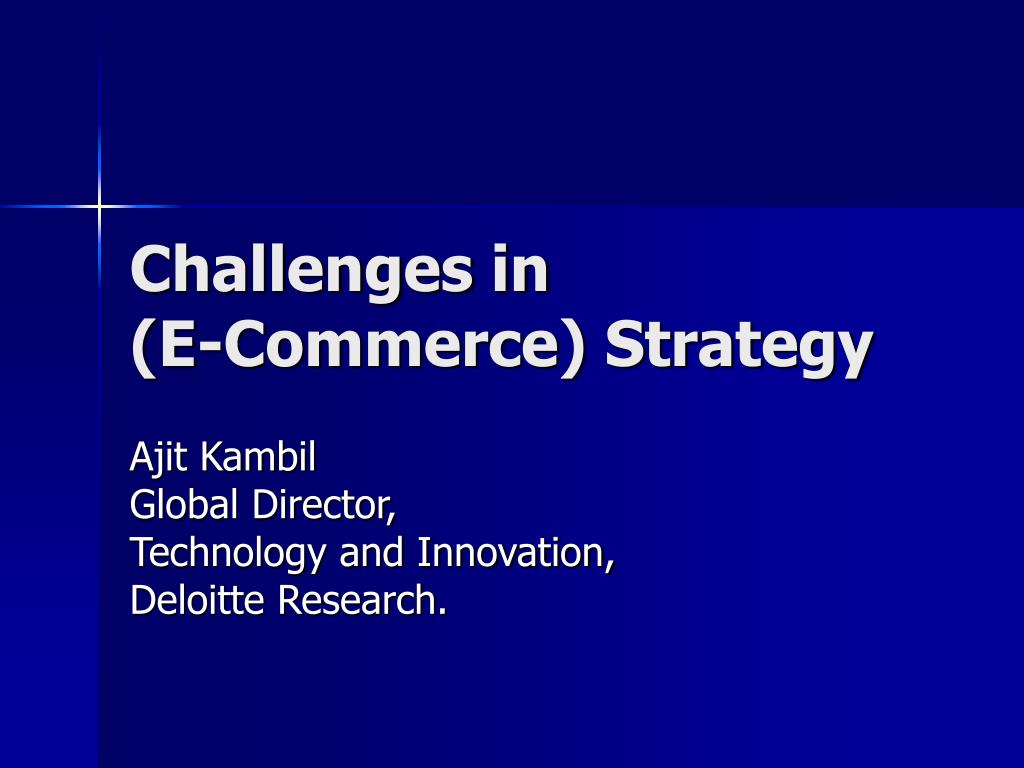 Challenges in (E-Commerce) Strategy

Ajit Kambil
Global Director,
Technology and Innovation,
Deloitte Research.